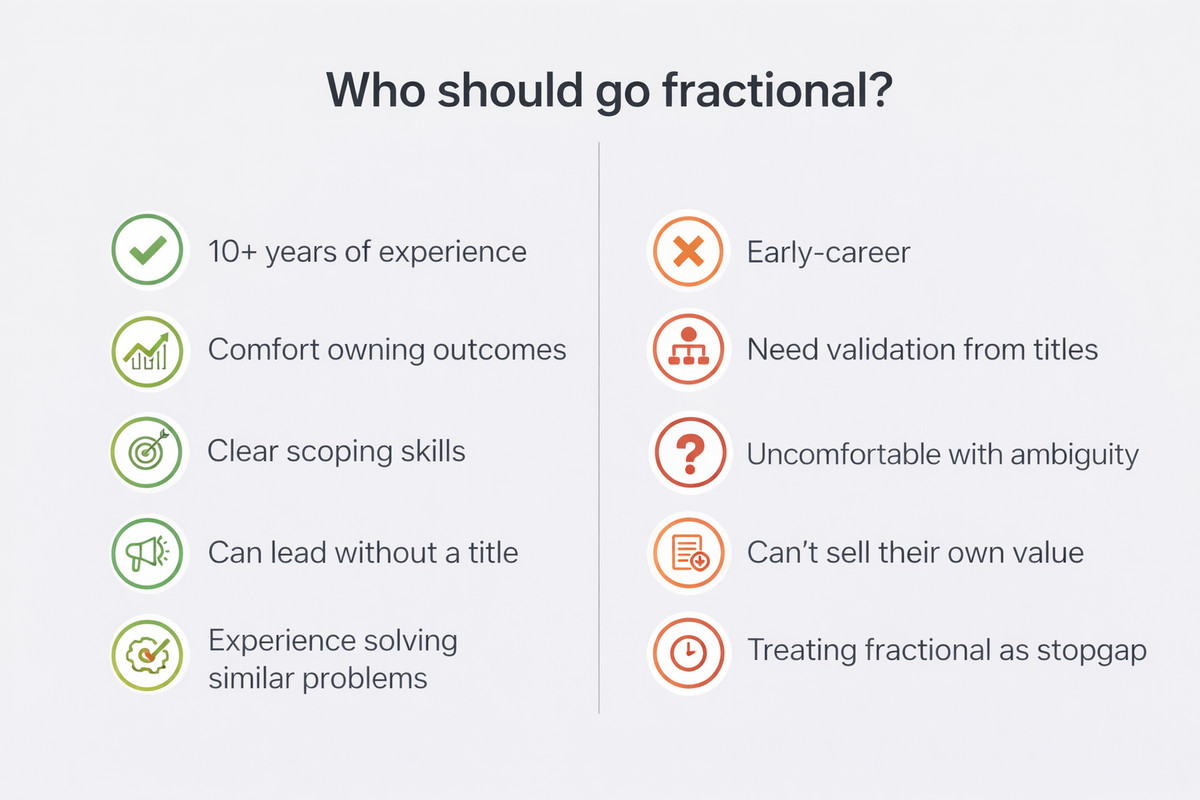 Who should go fractional?

10+ years of experience

Comfort owning outcomes

Clear scoping skills

Can lead without a title

Experience solving similar problems

Early-career

Need validation from titles

Uncomfortable with ambiguity

Can't sell their own value

Treating fractional as stopgap